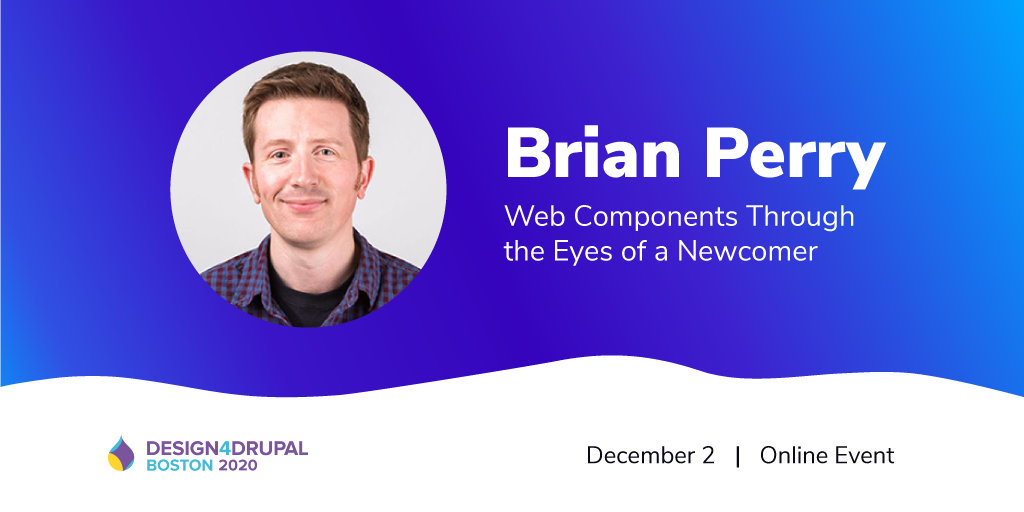 Brian Perry

Web Components Through the Eyes of a Newcomer

DESIGN4DRUPAL
BOSTON 2020

December 2 | Online Event